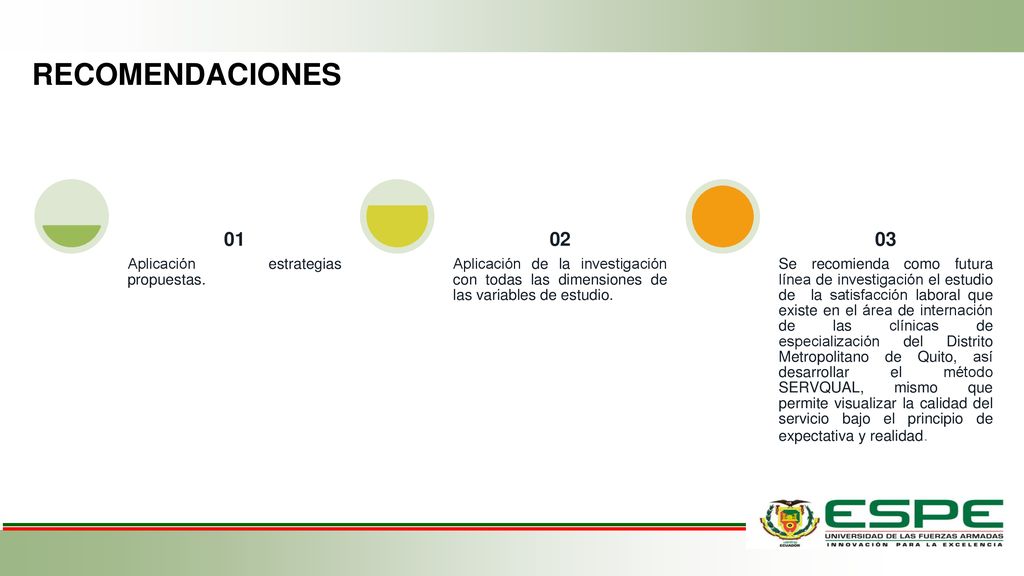 RECOMENDACIONES

01

Aplicación estrategias propuestas.

02

Aplicación de la investigación con todas las dimensiones de las variables de estudio.

03

Se recomienda como futura línea de investigación el estudio de la satisfacción laboral que existe en el área de internación de las clínicas de especialización del Distrito Metropolitano de Quito, así desarrollar el método SERVQUAL, mismo que permite visualizar la calidad del servicio bajo el principio de expectativa y realidad.

ECUADOR

ESPE
UNIVERSIDAD DE LAS FUERZAS ARMADAS
INNOVACIÓN PARA LA EXCELENCIA